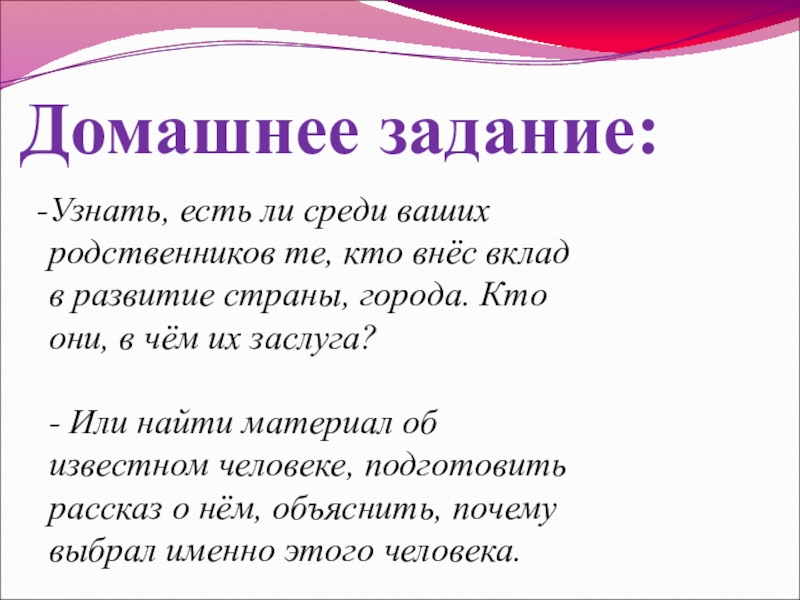 Домашнее задание:

-Узнать, есть ли среди ваших родственников те, кто внёс вклад в развитие страны, города. Кто они, в чём их заслуга?

- Или найти материал об известном человеке, подготовить рассказ о нём, объяснить, почему выбрал именно этого человека.